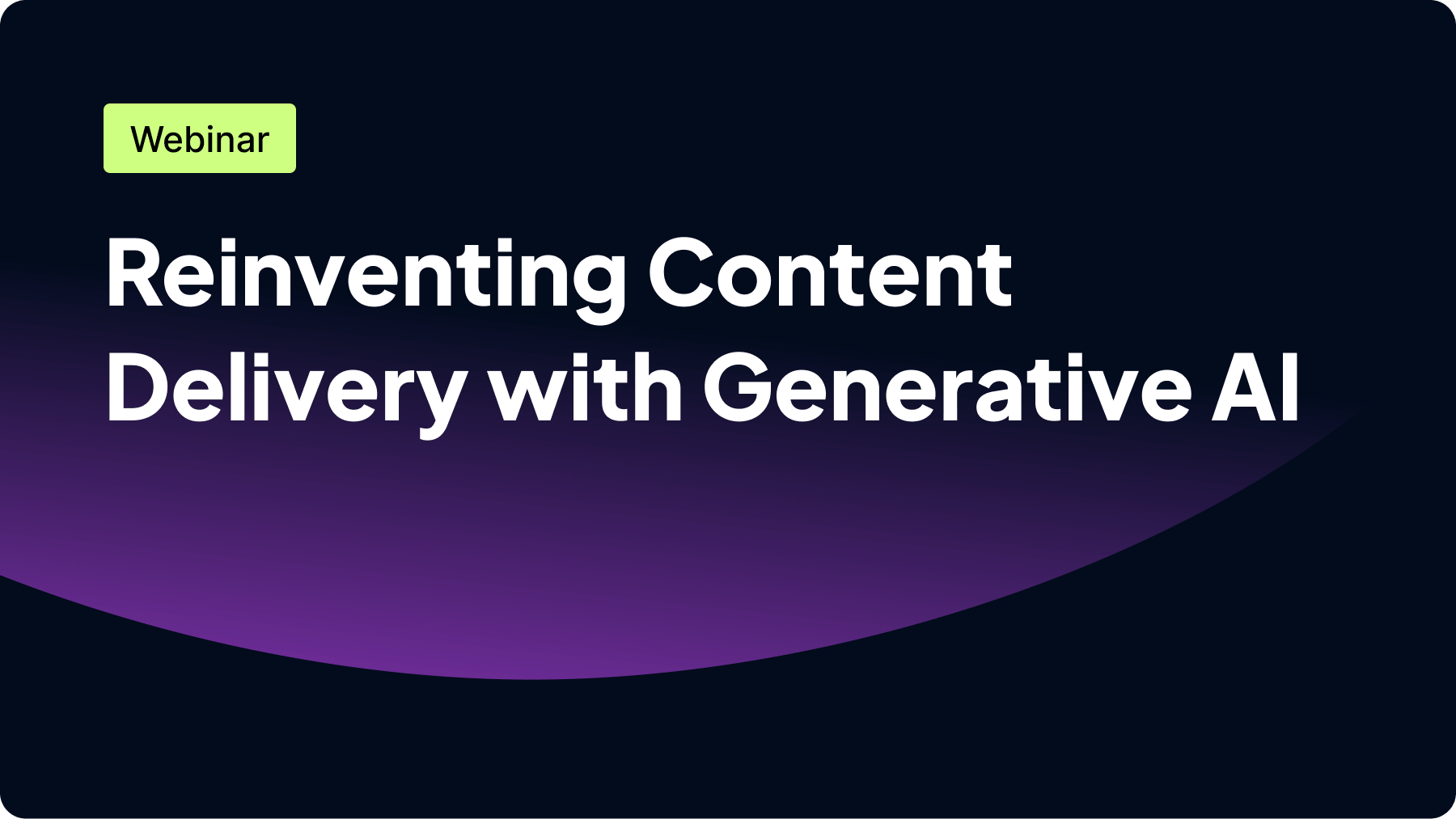 Webinar

Reinventing Content Delivery with Generative AI